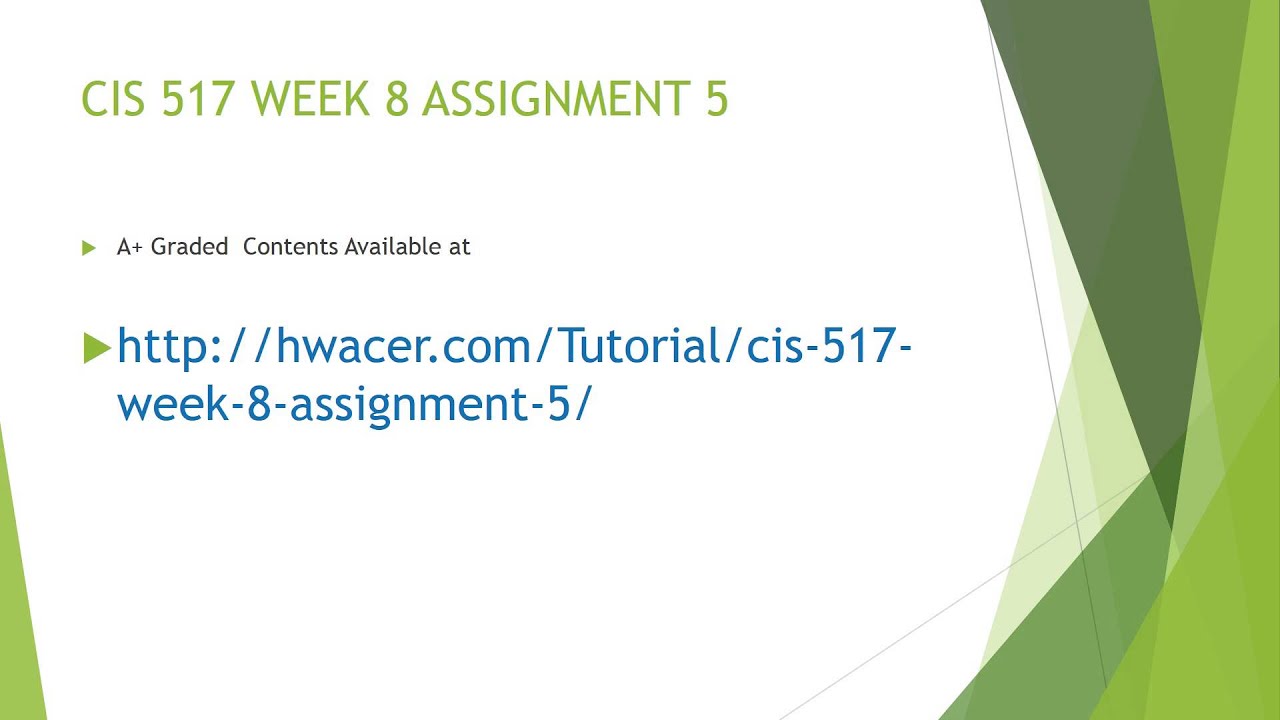 CIS 517 WEEK 8 ASSIGNMENT 5

A+ Graded Contents Available at

http://hwacer.com/Tutorial/cis-517-week-8-assignment-5/